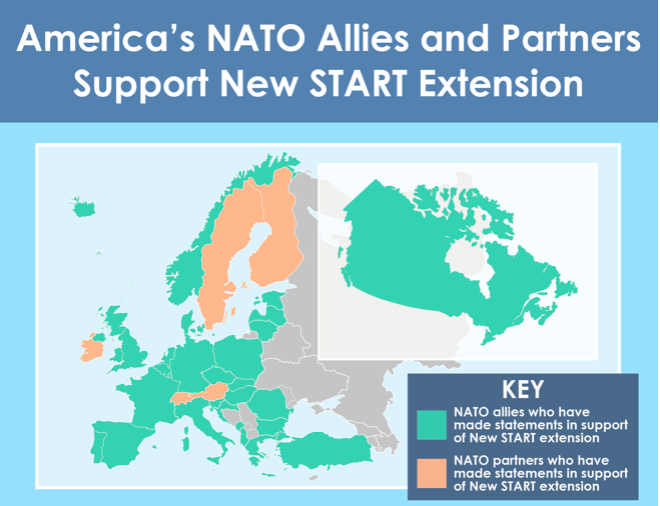 America's NATO Allies and Partners Support New START Extension

KEY

NATO allies who have made statements in support of New START extension

NATO partners who have made statements in support of New START extension